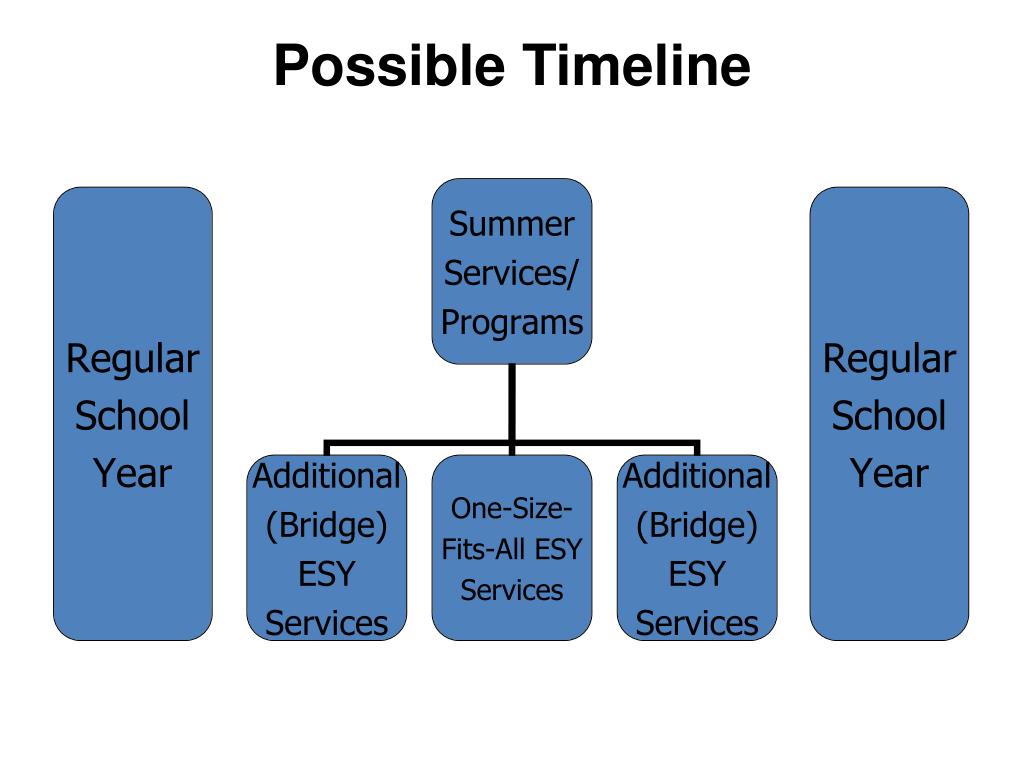 Possible Timeline

Regular School Year

Summer Services/ Programs

Additional (Bridge) ESY Services

One-Size-Fits-All ESY Services

Additional (Bridge) ESY Services

Regular School Year